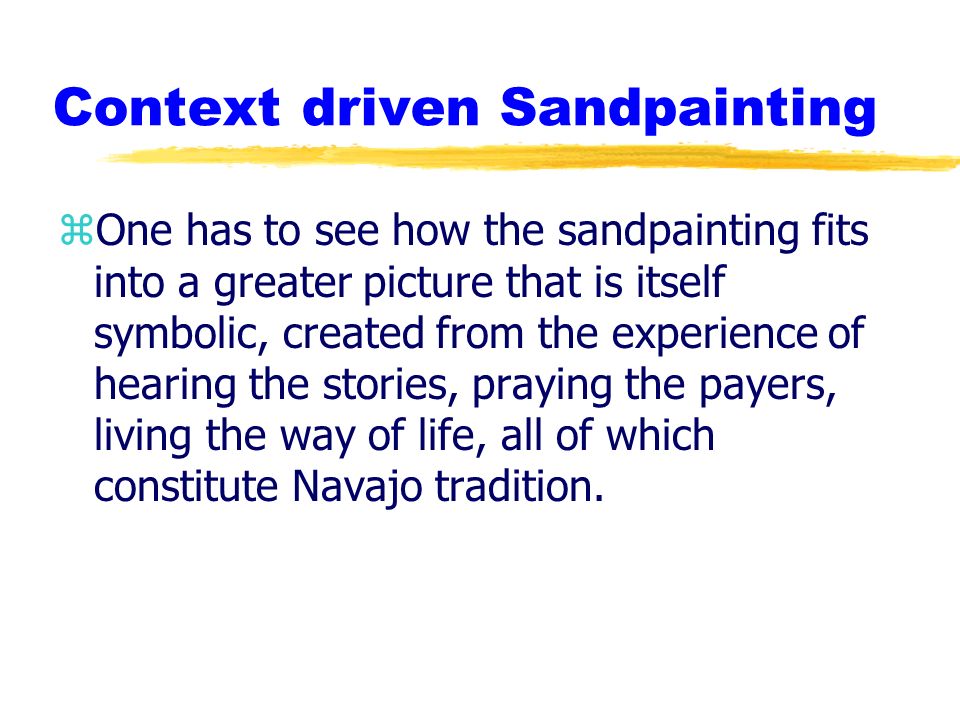 Context driven Sandpainting

⌘One has to see how the sandpainting fits into a greater picture that is itself symbolic, created from the experience of hearing the stories, praying the payers, living the way of life, all of which constitute Navajo tradition.